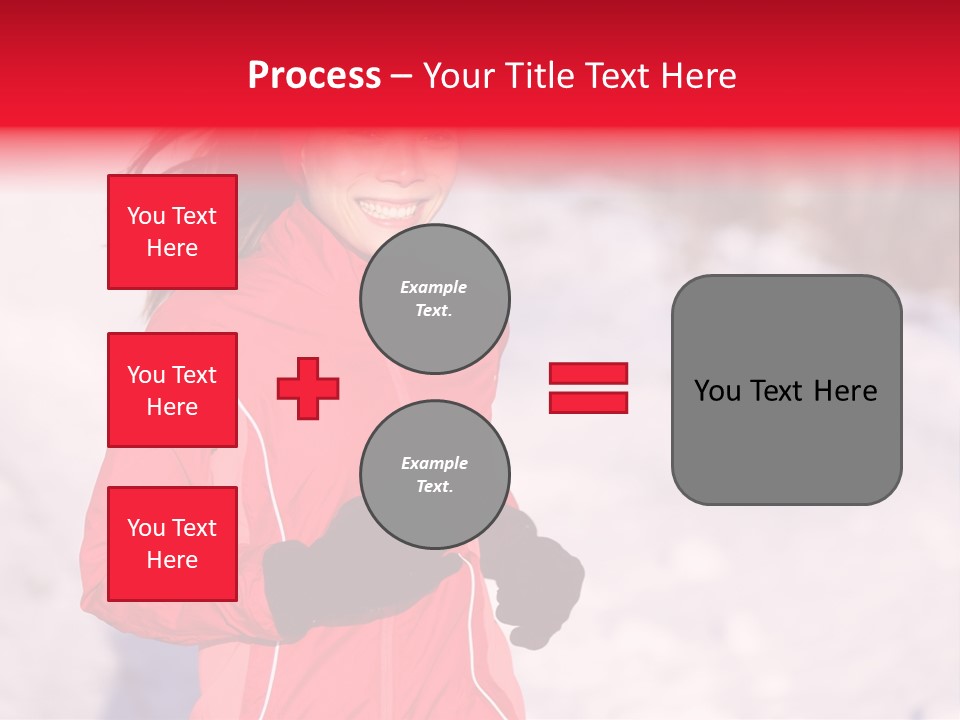 Process – Your Title Text Here

You Text Here

You Text Here

You Text Here

Example Text.

Example Text.

You Text Here